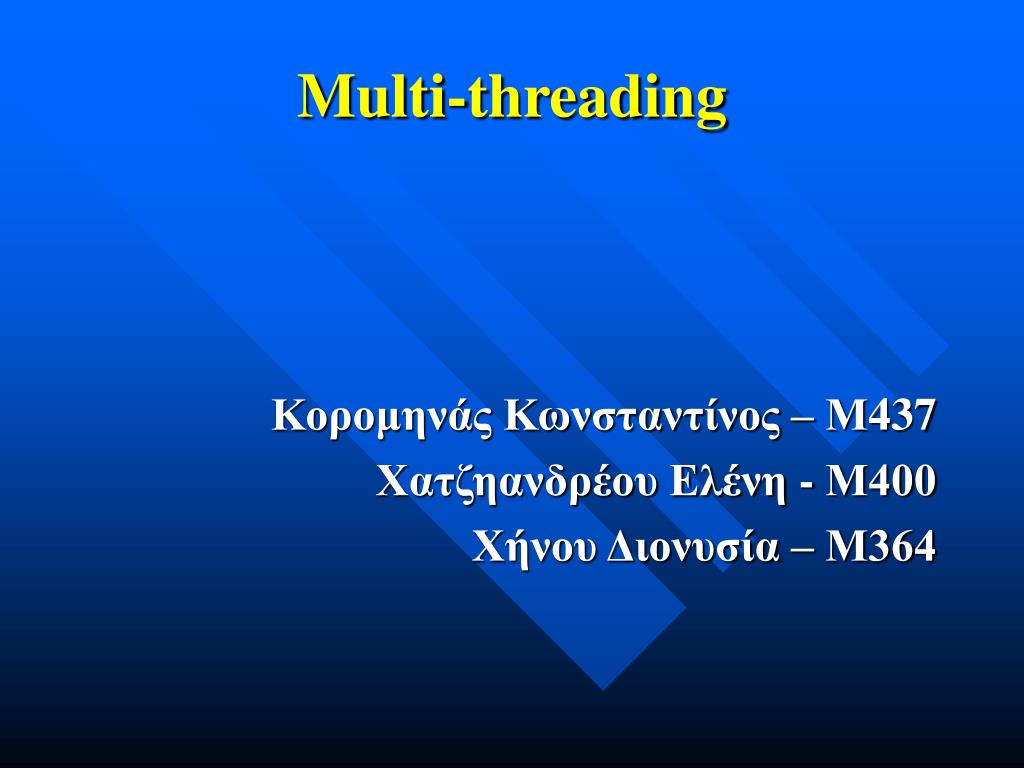 Multi-threading

Κορομηνάς Κωνσταντίνος – Μ437
Χατζηανδρέου Ελένη - Μ400
Χήνου Διονυσία – Μ364